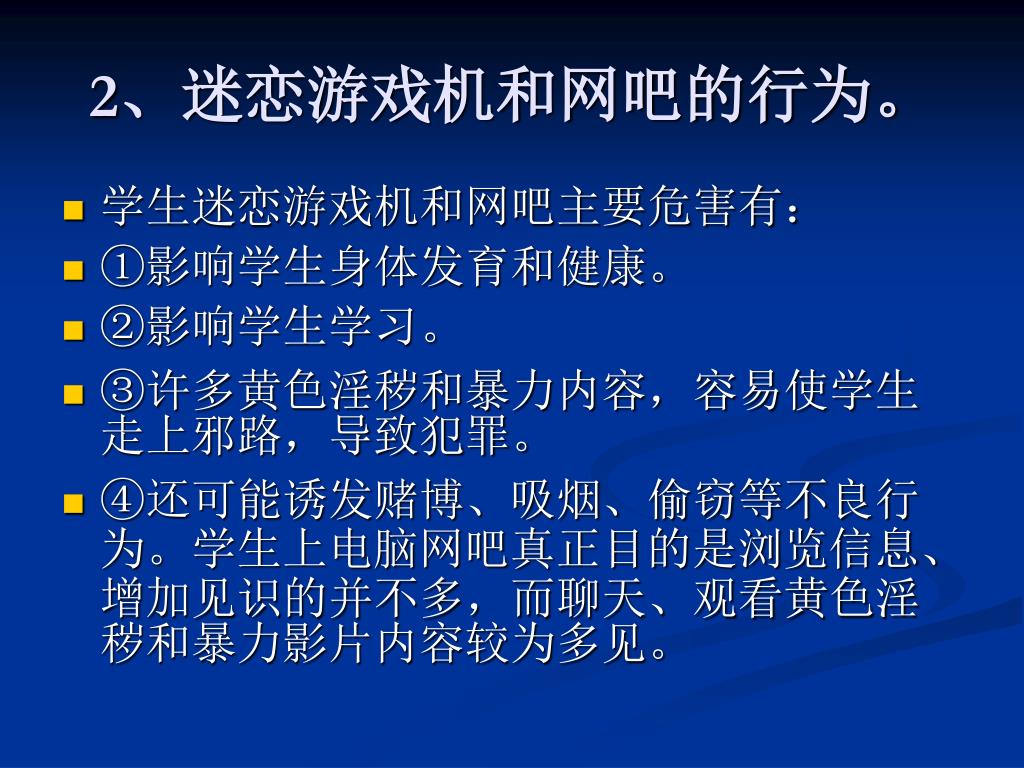 2、迷恋游戏机和网吧的行为。

学生迷恋游戏机和网吧主要危害有：

①影响学生身体发育和健康。

②影响学生学习。

③许多黄色淫秽和暴力内容，容易使学生走上邪路，导致犯罪。

④还可能诱发赌博、吸烟、偷窃等不良行为。学生上电脑网吧真正目的是浏览信息、增加见识的并不多，而聊天、观看黄色淫秽和暴力影片内容较为多见。